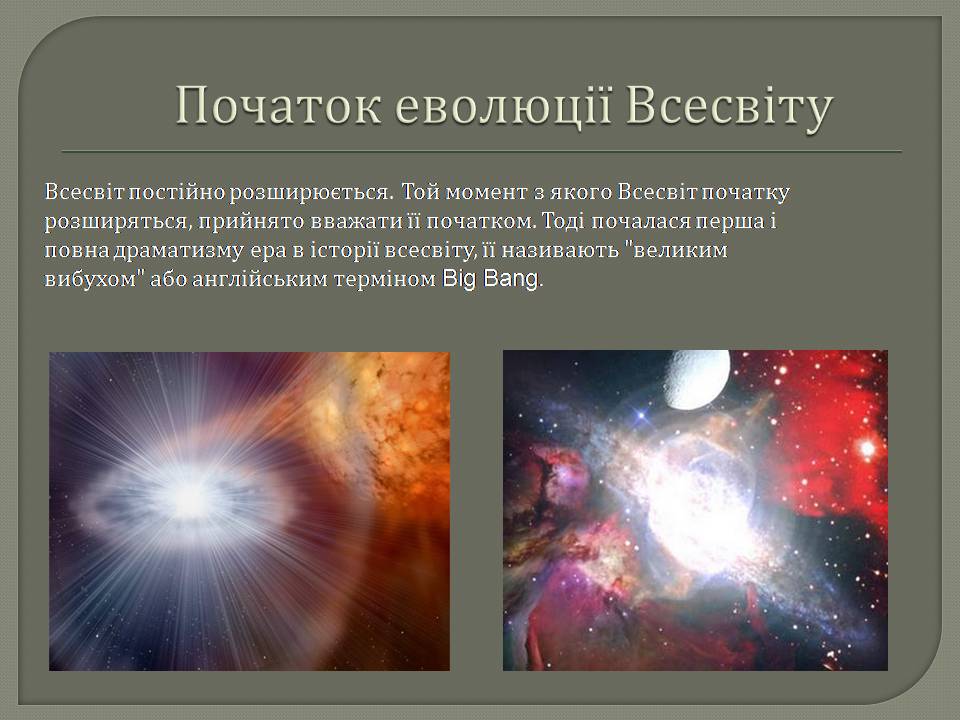 Початок еволюції Всесвіту

Всесвіт постійно розширюється. Той момент з якого Всесвіт початку розширяться, прийнято вважати її початком. Тоді почалася перша і повна драматизму ера в історії всесвіту, її називають "великим вибухом" або англійським терміном Big Bang.